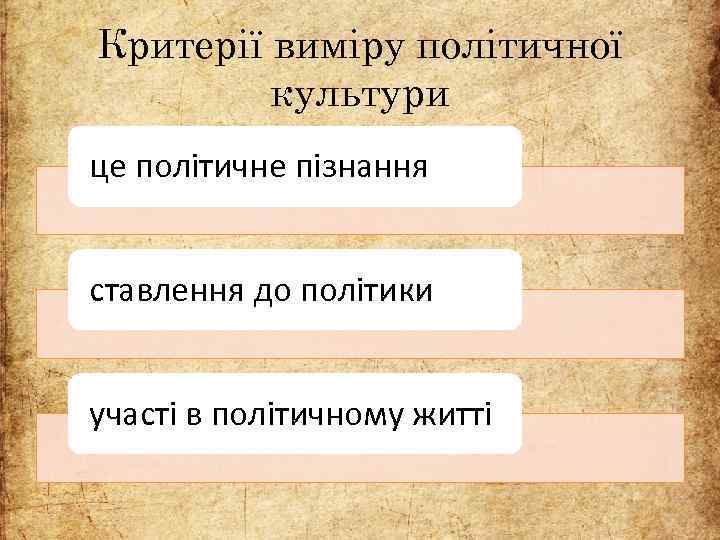 Критерії виміру політичної культури

це політичне пізнання

ставлення до політики

участі в політичному житті